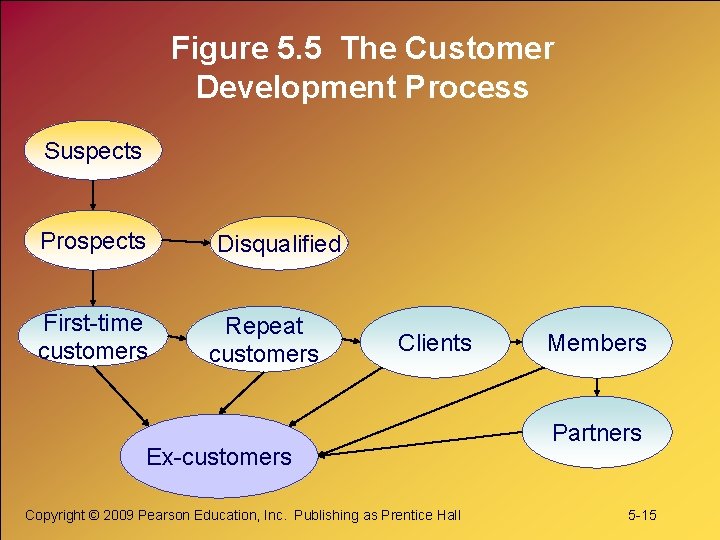 Figure 5.5 The Customer Development Process

Suspects

Prospects

Disqualified

First-time customers

Repeat customers

Clients

Members

Partners

Ex-customers

Copyright © 2009 Pearson Education, Inc. Publishing as Prentice Hall

5-15